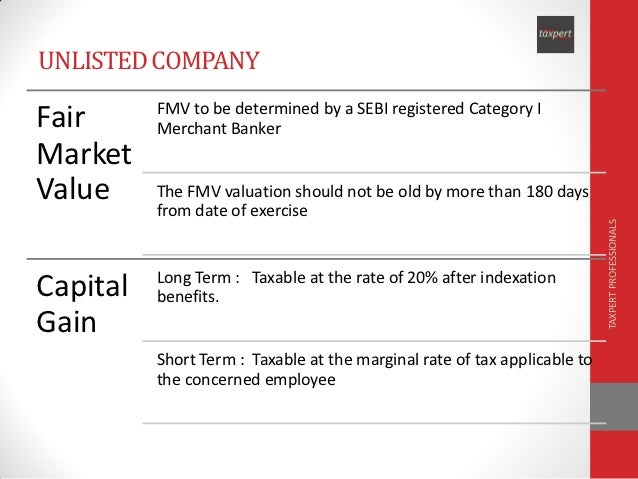 taxpert

UNLISTED COMPANY

Fair Market Value

FMV to be determined by a SEBI registered Category I Merchant Banker

The FMV valuation should not be old by more than 180 days from date of exercise

Capital Gain

Long Term : Taxable at the rate of 20% after indexation benefits.

Short Term : Taxable at the marginal rate of tax applicable to the concerned employee

TAXPERT PROFESSIONALS